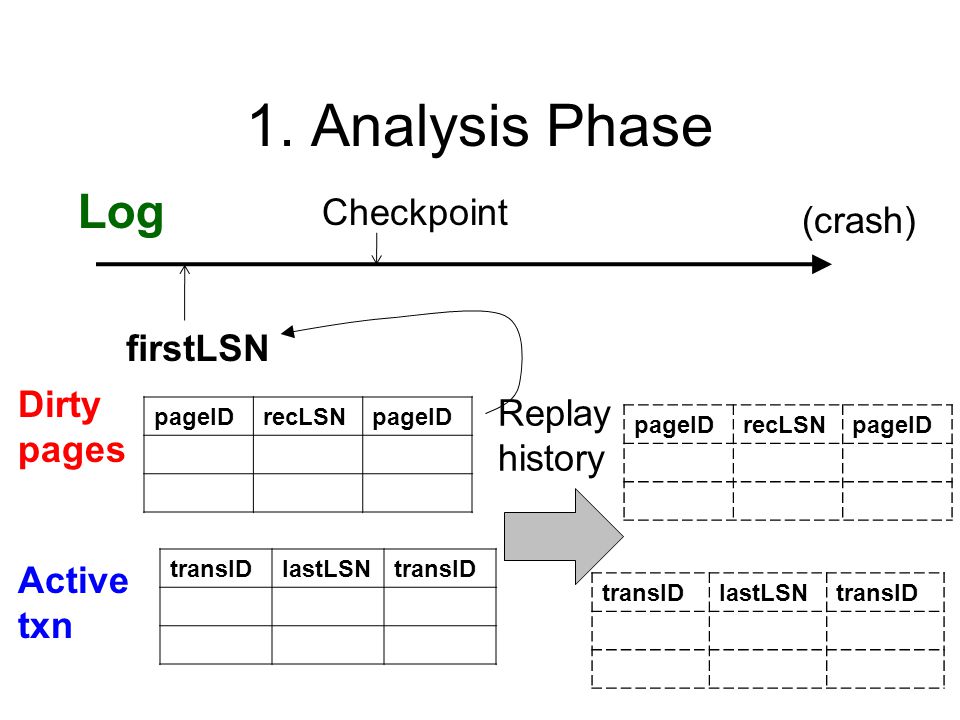 1. Analysis Phase

Log

Checkpoint

(crash)

firstLSN

Dirty pages

| pageID | recLSN | pageID |
|---|---|---|
| | | |
| | | |

Replay history

| pageID | recLSN | pageID |
|---|---|---|
| | | |
| | | |

Active txn

| transID | lastLSN | transID |
|---|---|---|
| | | |
| | | |

| transID | lastLSN | transID |
|---|---|---|
| | | |
| | | |